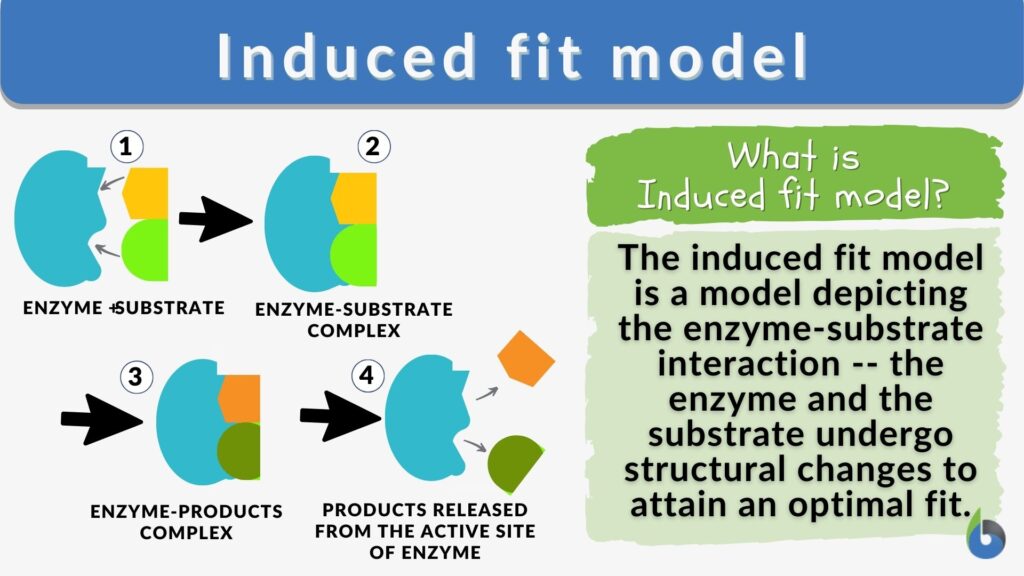 Induced fit model

1

ENZYME + SUBSTRATE

2

ENZYME-SUBSTRATE COMPLEX

3

ENZYME-PRODUCTS COMPLEX

4

PRODUCTS RELEASED FROM THE ACTIVE SITE OF ENZYME

What is Induced fit model?

The induced fit model is a model depicting the enzyme-substrate interaction -- the enzyme and the substrate undergo structural changes to attain an optimal fit.